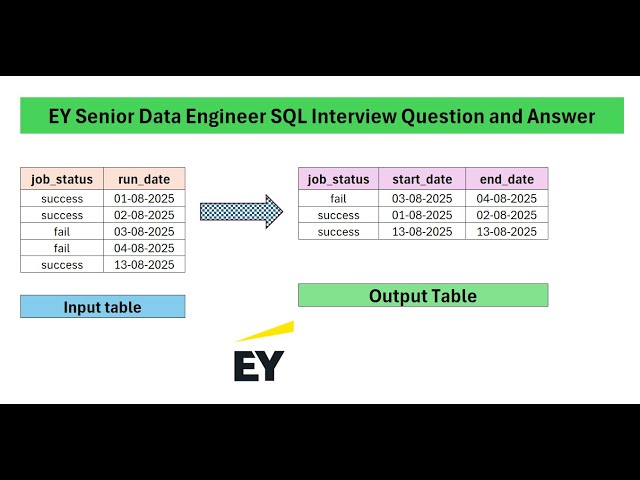 EY Senior Data Engineer SQL Interview Question and Answer

| job_status | run_date |
|---|---|
| success | 01-08-2025 |
| success | 02-08-2025 |
| fail | 03-08-2025 |
| fail | 04-08-2025 |
| success | 13-08-2025 |

Input table

| job_status | start_date | end_date |
|---|---|---|
| fail | 03-08-2025 | 04-08-2025 |
| success | 01-08-2025 | 02-08-2025 |
| success | 13-08-2025 | 13-08-2025 |

Output Table

EY